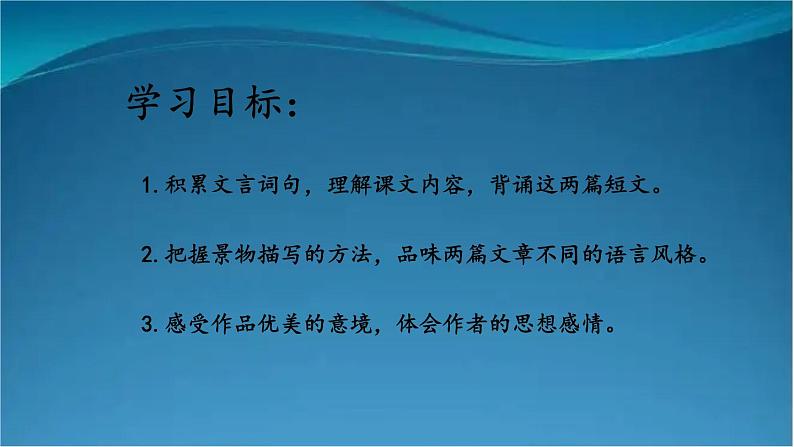 学习目标:

1.积累文言词句，理解课文内容，背诵这两篇短文。

2.把握景物描写的方法，品味两篇文章不同的语言风格。

3.感受作品优美的意境，体会作者的思想感情。